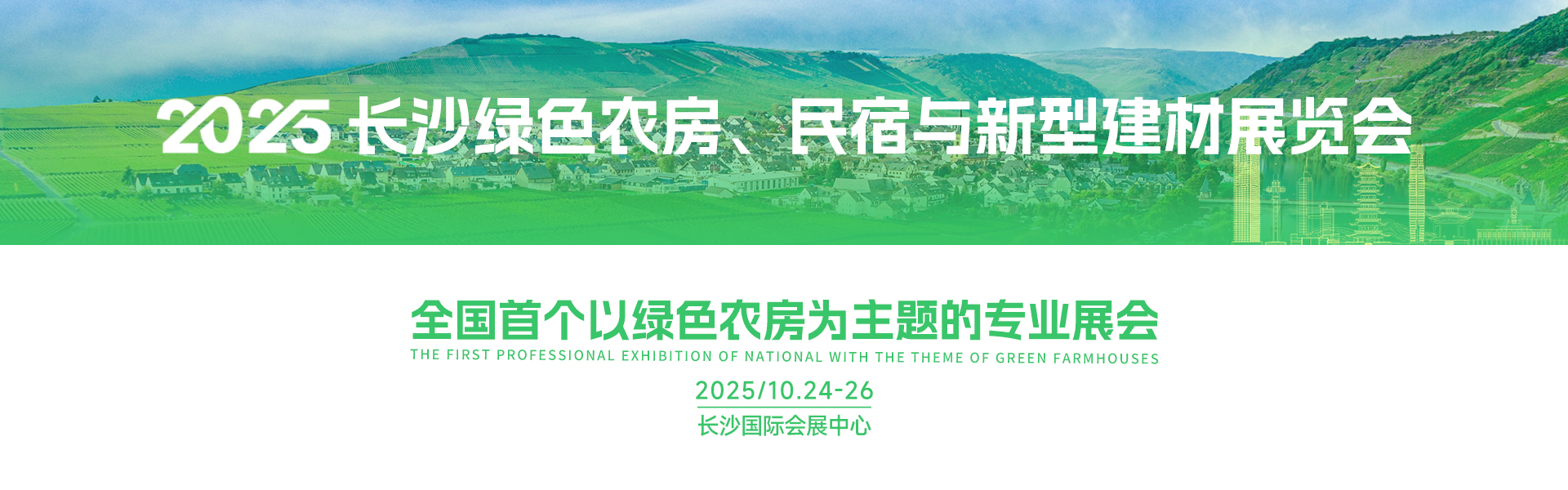 2025 长沙绿色农房、民宿与新型建材展览会

全国首个以绿色农房为主题的专业展会

THE FIRST PROFESSIONAL EXHIBITION OF NATIONAL WITH THE THEME OF GREEN FARMHOUSES

2025/10.24-26

长沙国际会展中心